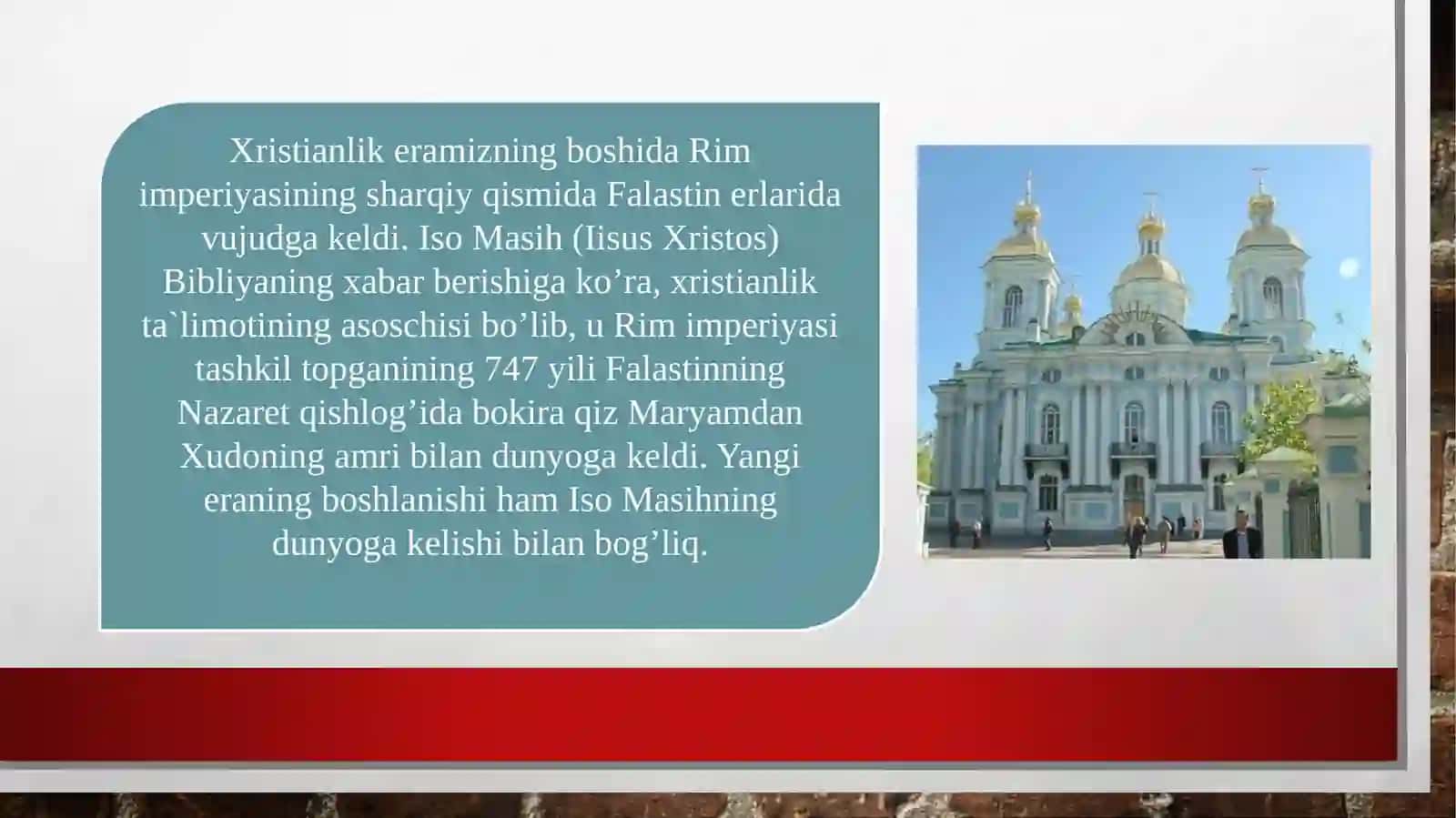 Xristianlik eramizning boshida Rim imperiyasining sharqiy qismida Falastin erlarida vujudga keldi. Iso Masih (Iisus Xristos) Bibliyaning xabar berishiga ko’ra, xristianlik ta`limotining asoschisi bo’lib, u Rim imperiyasi tashkil topganining 747 yili Falastinning Nazaret qishlog’ida bokira qiz Maryamdan Xudoning amri bilan dunyoga keldi. Yangi eraning boshlanishi ham Iso Masihning dunyoga kelishi bilan bog’liq.